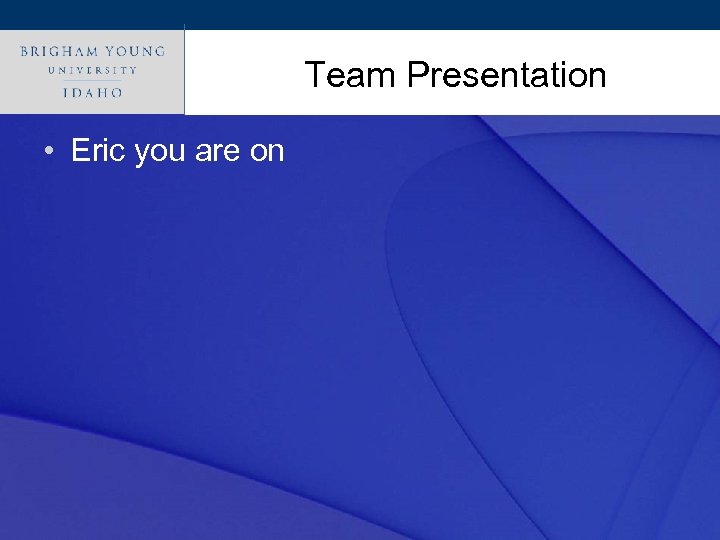 BRIGHAM YOUNG
UNIVERSITY
IDAHO

Team Presentation

• Eric you are on